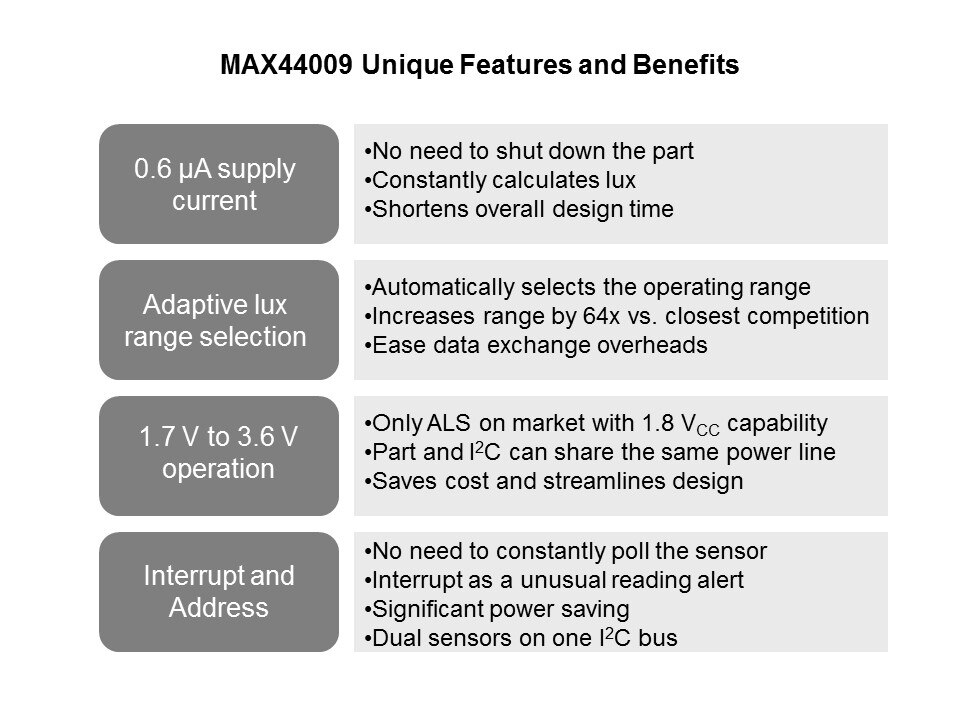 MAX44009 Unique Features and Benefits

0.6 µA supply current

•No need to shut down the part
•Constantly calculates lux
•Shortens overall design time

Adaptive lux range selection

•Automatically selects the operating range
•Increases range by 64x vs. closest competition
•Ease data exchange overheads

1.7 V to 3.6 V operation

•Only ALS on market with 1.8 $V_{CC}$ capability
•Part and $I^2C$ can share the same power line
•Saves cost and streamlines design

Interrupt and Address

•No need to constantly poll the sensor
•Interrupt as a unusual reading alert
•Significant power saving
•Dual sensors on one $I^2C$ bus